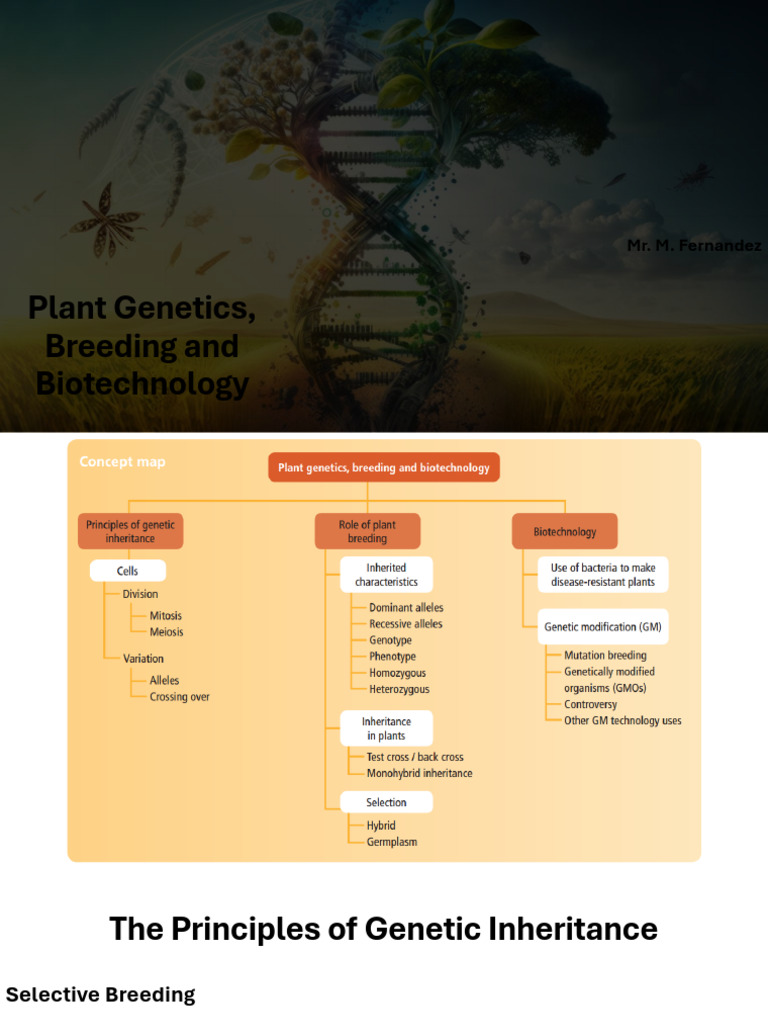 Mr. M. Fernandez

Plant Genetics, Breeding and Biotechnology

Concept map

Plant genetics, breeding and biotechnology

Principles of genetic inheritance

Cells
Division
Mitosis
Meiosis
Variation
Alleles
Crossing over

Role of plant breeding

Inherited characteristics
Dominant alleles
Recessive alleles
Genotype
Phenotype
Homozygous
Heterozygous

Inheritance in plants
Test cross / back cross
Monohybrid inheritance

Selection
Hybrid
Germplasm

Biotechnology

Use of bacteria to make disease-resistant plants

Genetic modification (GM)
Mutation breeding
Genetically modified organisms (GMOs)
Controversy
Other GM technology uses

The Principles of Genetic Inheritance

Selective Breeding